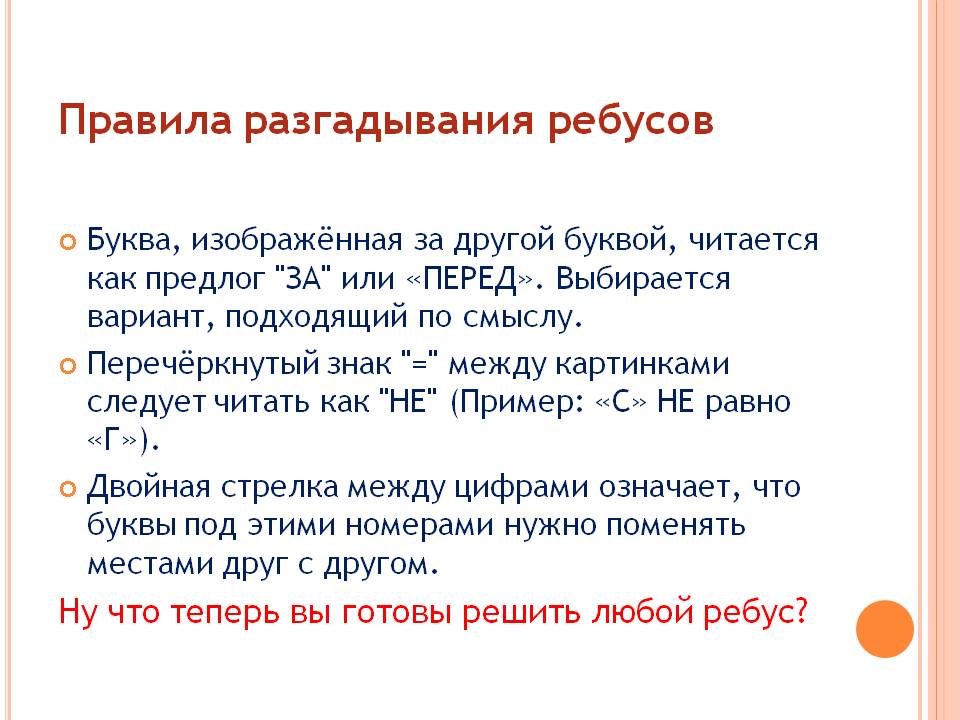 Правила разгадывания ребусов

Буква, изображённая за другой буквой, читается как предлог "ЗА" или «ПЕРЕД». Выбирается вариант, подходящий по смыслу.

Перечёркнутый знак "=" между картинками следует читать как "НЕ" (Пример: «С» НЕ равно «Г»).

Двойная стрелка между цифрами означает, что буквы под этими номерами нужно поменять местами друг с другом.

Ну что теперь вы готовы решить любой ребус?